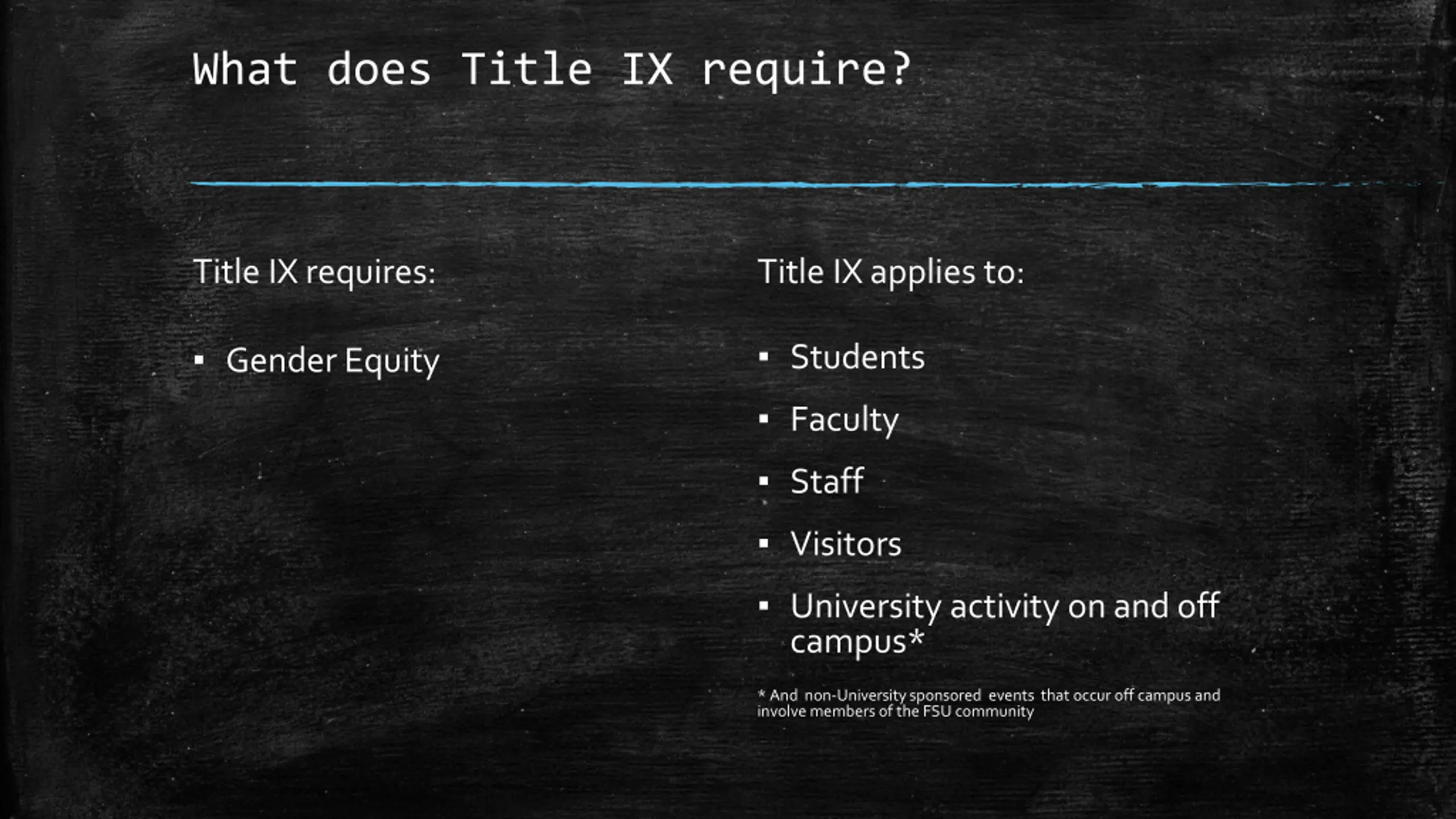 What does Title IX require?

Title IX requires:

▪ Gender Equity

Title IX applies to:

▪ Students
▪ Faculty
▪ Staff
▪ Visitors
▪ University activity on and off campus*

* And non-University sponsored events that occur off campus and involve members of the FSU community